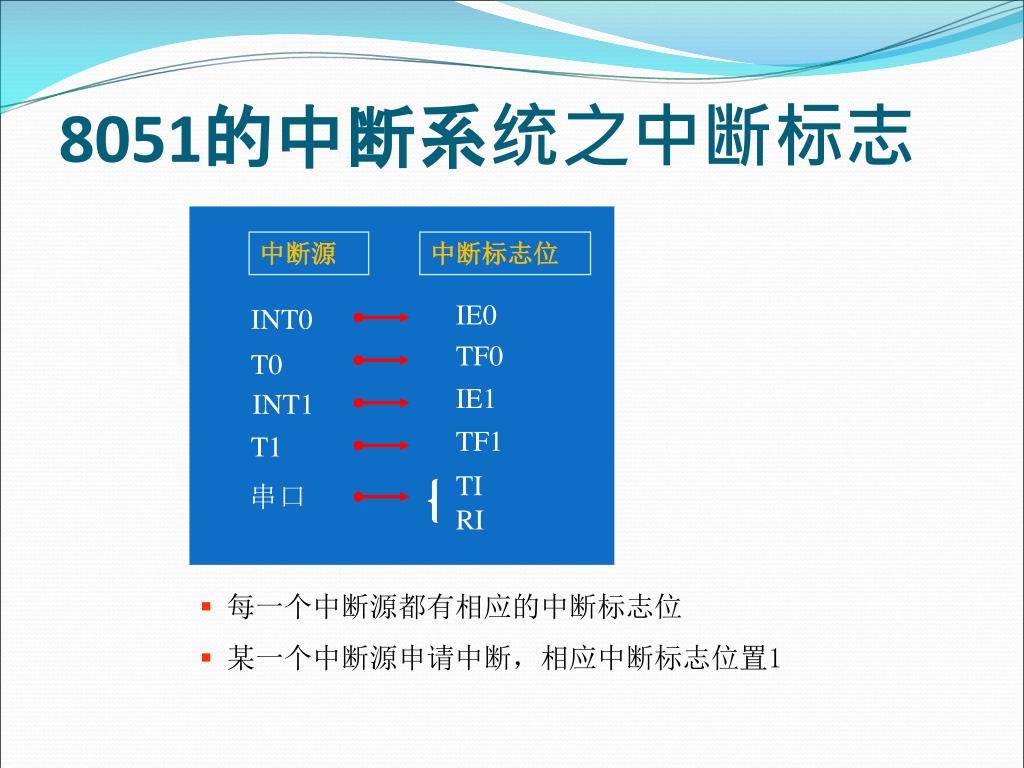 8051的中断系统之中断标志

中断源

中断标志位

INT0
T0
INT1
T1
串口

IE0
TF0
IE1
TF1
TI
RI

▪ 每一个中断源都有相应的中断标志位
▪ 某一个中断源申请中断，相应中断标志位置1